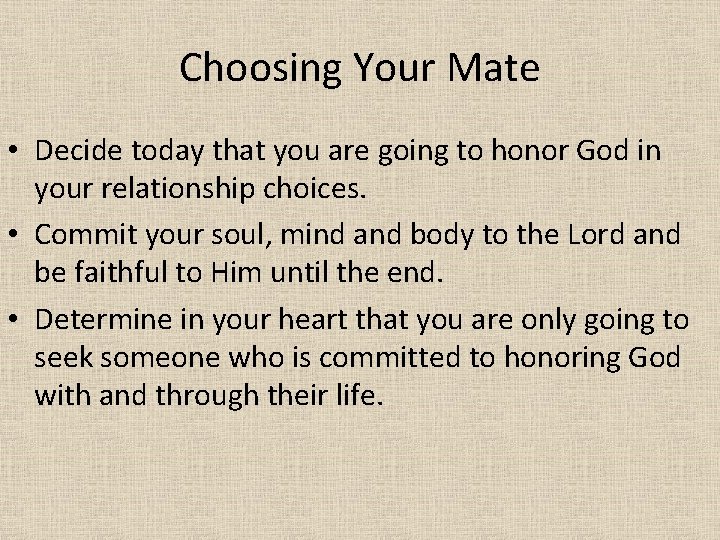 Choosing Your Mate

• Decide today that you are going to honor God in your relationship choices.
• Commit your soul, mind and body to the Lord and be faithful to Him until the end.
• Determine in your heart that you are only going to seek someone who is committed to honoring God with and through their life.